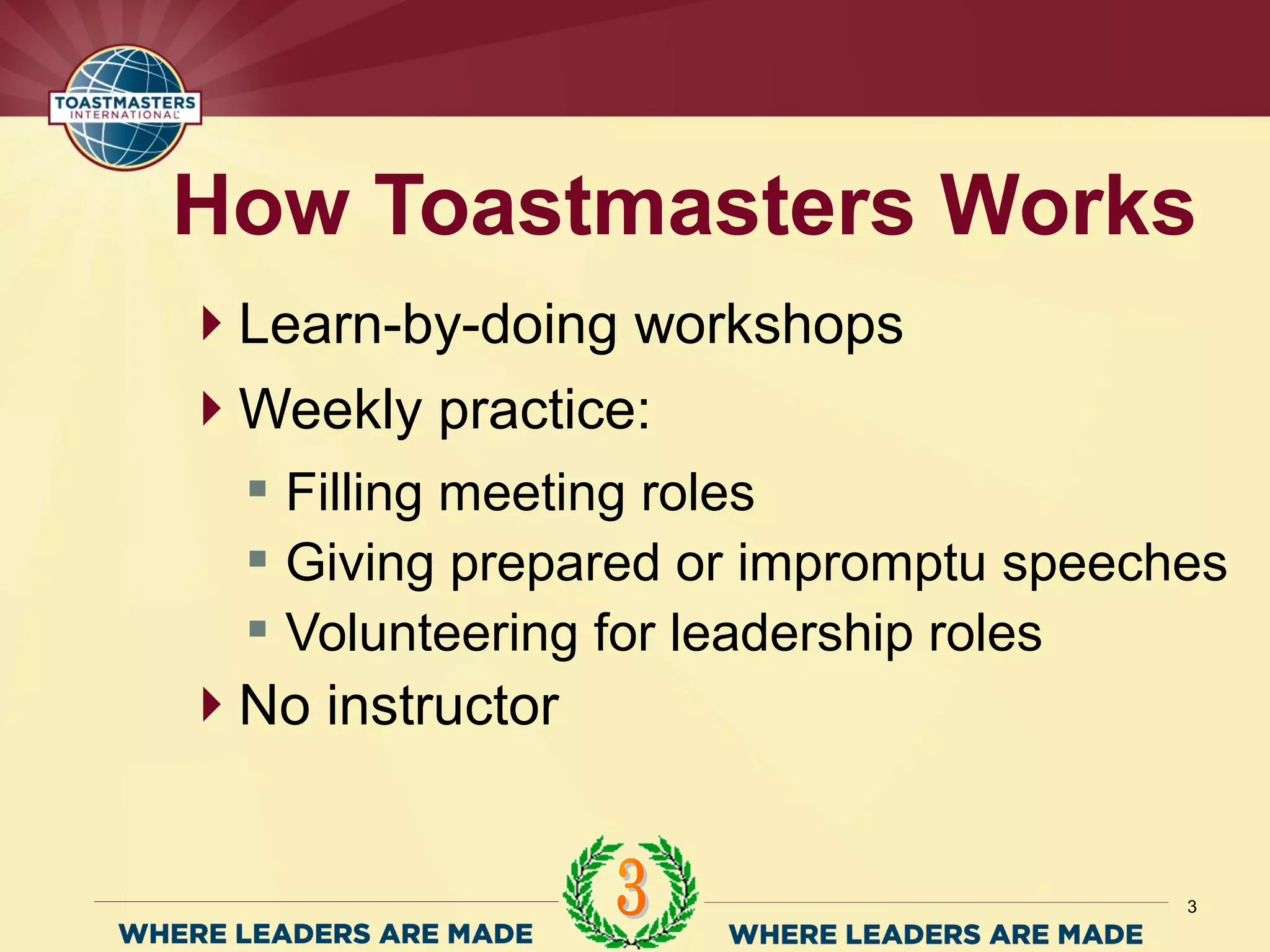 TOASTMASTERS INTERNATIONAL

How Toastmasters Works

Learn-by-doing workshops

Weekly practice:

Filling meeting roles

Giving prepared or impromptu speeches

Volunteering for leadership roles

No instructor

WHERE LEADERS ARE MADE

3

WHERE LEADERS ARE MADE

3